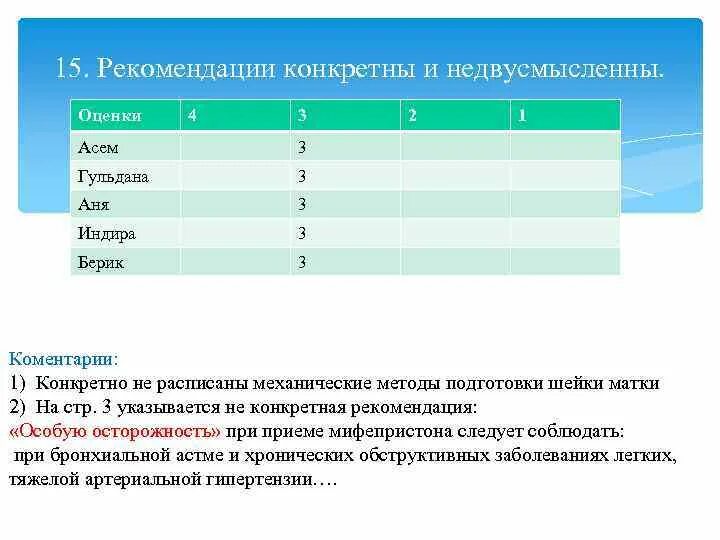 15. Рекомендации конкретны и недвусмысленны.

| Оценки | 4 | 3 | 2 | 1 |
|---|---|---|---|---|
| Асем | | 3 | | |
| Гульдана | | 3 | | |
| Аня | | 3 | | |
| Индира | | 3 | | |
| Берик | | 3 | | |

Коментарии:
1) Конкретно не расписаны механические методы подготовки шейки матки
2) На стр. 3 указывается не конкретная рекомендация:
«Особую осторожность» при приеме мифепристона следует соблюдать:
при бронхиальной астме и хронических обструктивных заболеваниях легких, тяжелой артериальной гипертензии….